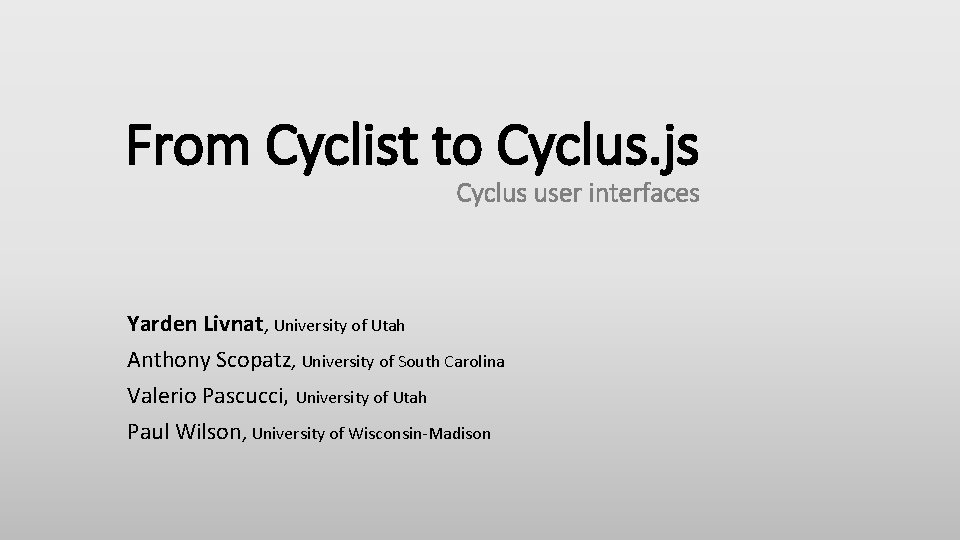 From Cyclist to Cyclus.js
Cyclus user interfaces

Yarden Livnat, University of Utah
Anthony Scopatz, University of South Carolina
Valerio Pascucci, University of Utah
Paul Wilson, University of Wisconsin-Madison